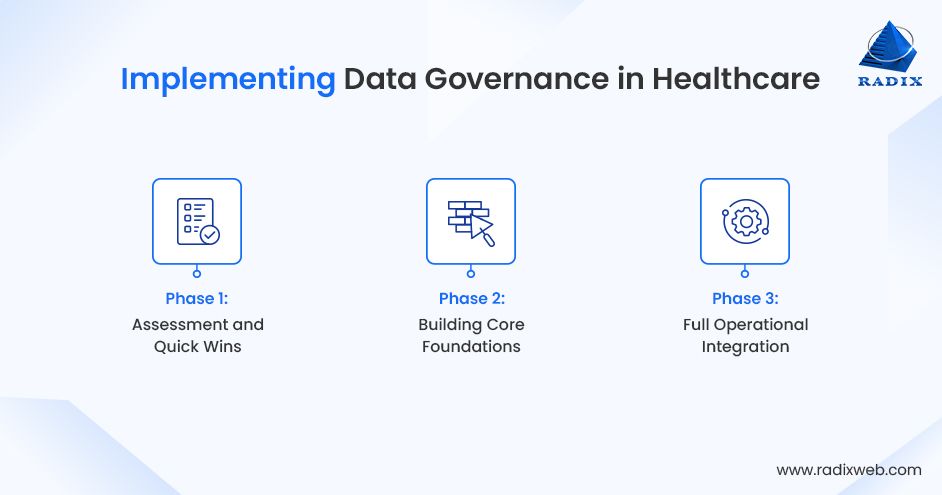 Implementing Data Governance in Healthcare

RADIX

Phase 1:
Assessment and Quick Wins

Phase 2:
Building Core Foundations

Phase 3:
Full Operational Integration

www.radixweb.com